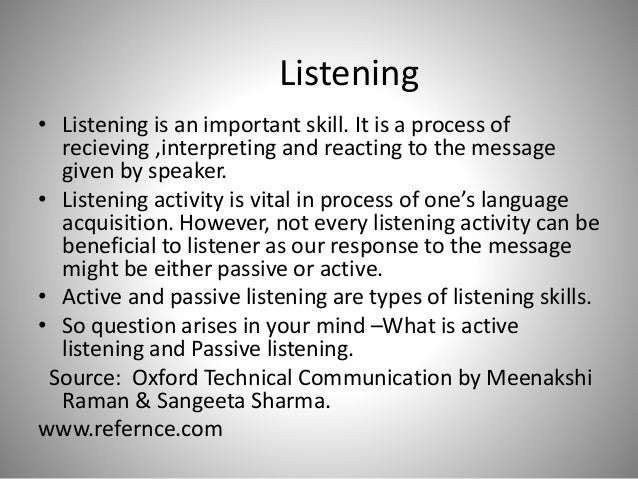 Listening

• Listening is an important skill. It is a process of recieving ,interpreting and reacting to the message given by speaker.
• Listening activity is vital in process of one's language acquisition. However, not every listening activity can be beneficial to listener as our response to the message might be either passive or active.
• Active and passive listening are types of listening skills.
• So question arises in your mind –What is active listening and Passive listening.

Source: Oxford Technical Communication by Meenakshi Raman & Sangeeta Sharma.

www.refernce.com